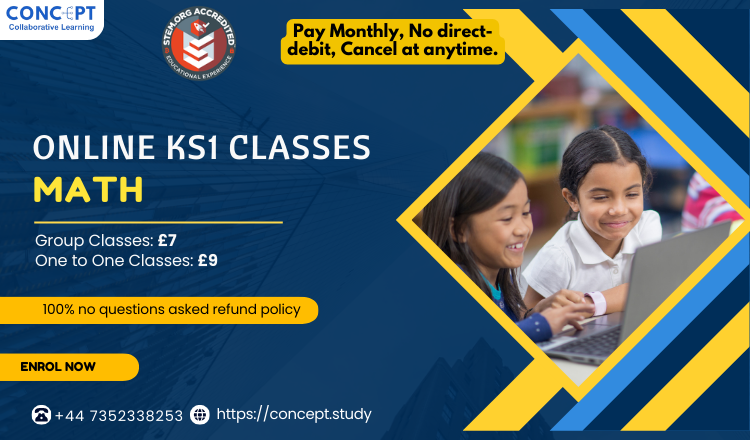 CONCEPT
Collaborative Learning

STEM.ORG ACCREDITED
EDUCATIONAL EXPERIENCE

Pay Monthly, No direct-debit, Cancel at anytime.

ONLINE KS1 CLASSES
MATH

Group Classes: £7
One to One Classes: £9

100% no questions asked refund policy

ENROL NOW

+44 7352338253 https://concept.study